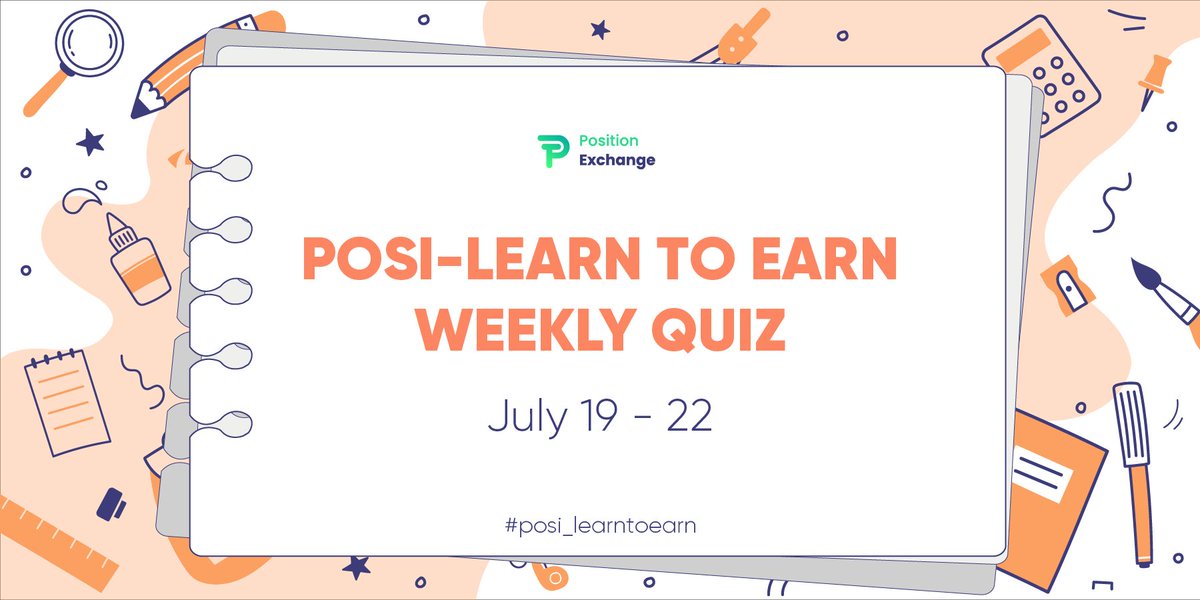 Position Exchange

POSI-LEARN TO EARN WEEKLY QUIZ

July 19 - 22

#posi_learntoearn